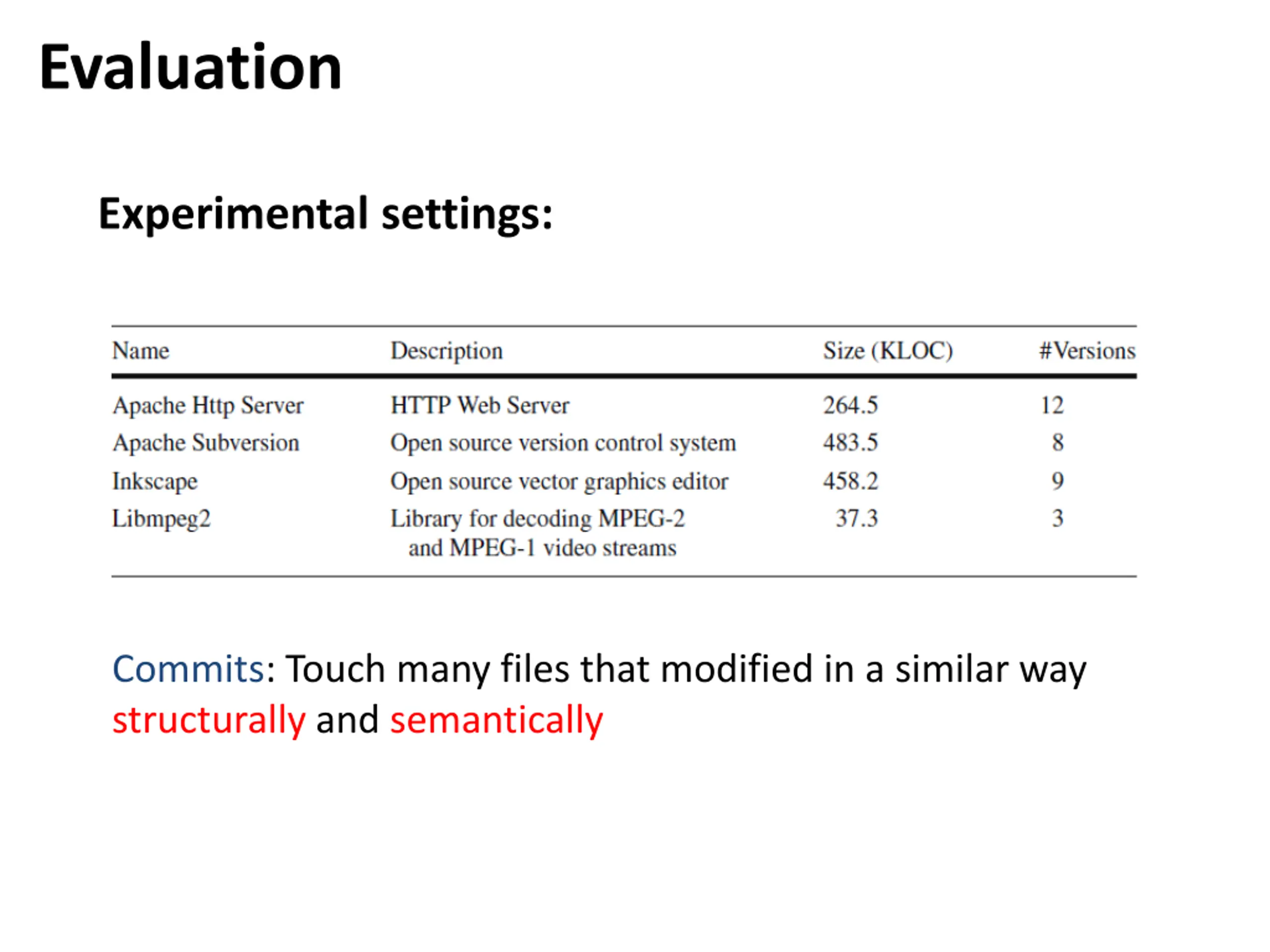 Evaluation

Experimental settings:

| Name | Description | Size (KLOC) | #Versions |
|---|---|---|---|
| Apache Http Server | HTTP Web Server | 264.5 | 12 |
| Apache Subversion | Open source version control system | 483.5 | 8 |
| Inkscape | Open source vector graphics editor | 458.2 | 9 |
| Libmpeg2 | Library for decoding MPEG-2 and MPEG-1 video streams | 37.3 | 3 |

Commits: Touch many files that modified in a similar way structurally and semantically